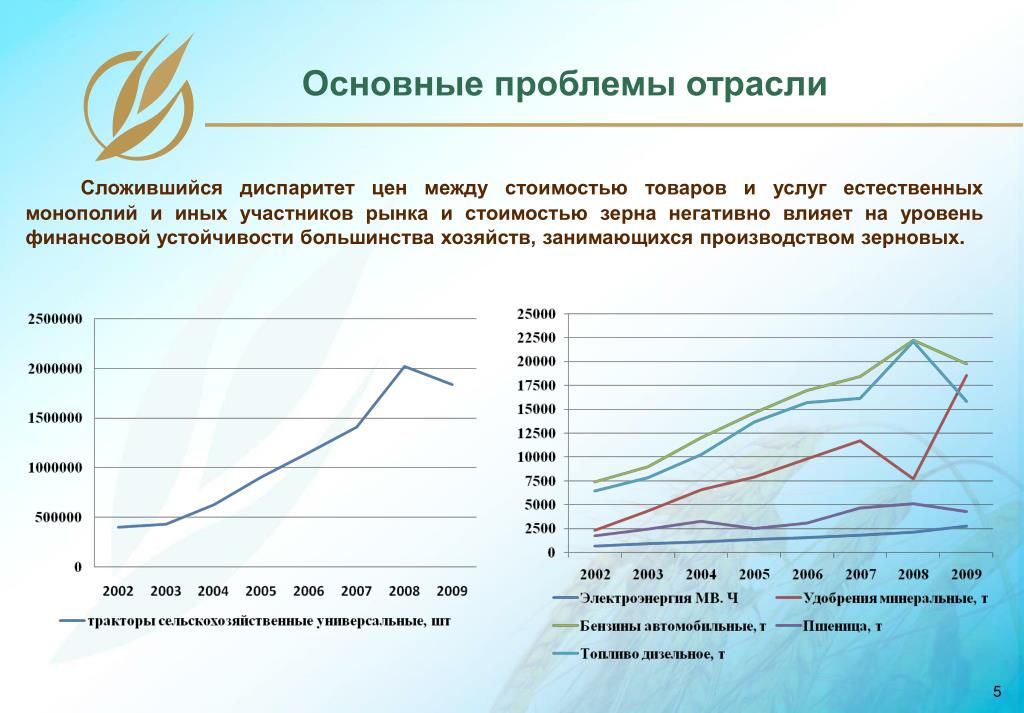 Основные проблемы отрасли

Сложившийся диспаритет цен между стоимостью товаров и услуг естественных монополий и иных участников рынка и стоимостью зерна негативно влияет на уровень финансовой устойчивости большинства хозяйств, занимающихся производством зерновых.

2500000
2000000
1500000
1000000
500000
0
2002 2003 2004 2005 2006 2007 2008 2009

тракторы сельскохозяйственные универсальные, шт

25000
22500
20000
17500
15000
12500
10000
7500
5000
2500
0
2002 2003 2004 2005 2006 2007 2008 2009

Электроэнергия МВ. Ч
Удобрения минеральные, т
Бензины автомобильные, т
Пшеница, т
Топливо дизельное, т

5